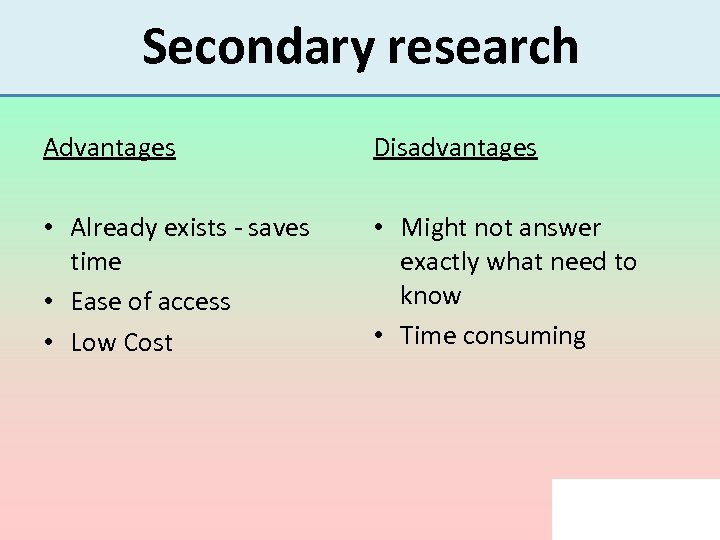 Secondary research

Advantages

• Already exists - saves time
• Ease of access
• Low Cost

Disadvantages

• Might not answer exactly what need to know
• Time consuming